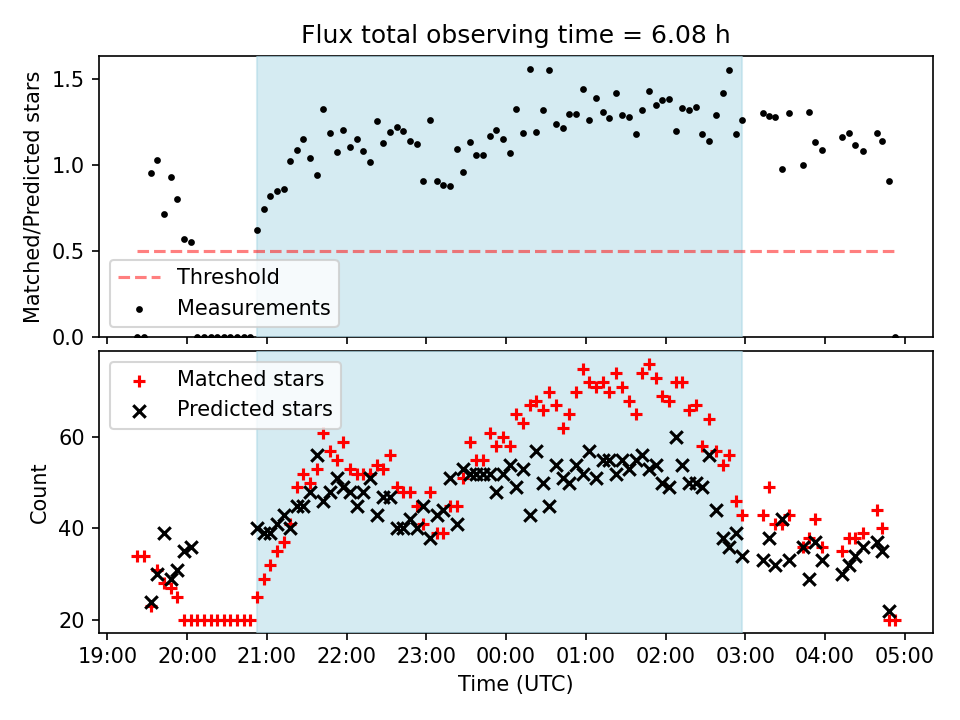 Flux total observing time = 6.08 h

Matched/Predicted stars

1.5
1.0
0.5
0.0

Threshold
Measurements

Matched stars
Predicted stars

Count

60
40
20

19:00 20:00 21:00 22:00 23:00 00:00 01:00 02:00 03:00 04:00 05:00

Time (UTC)